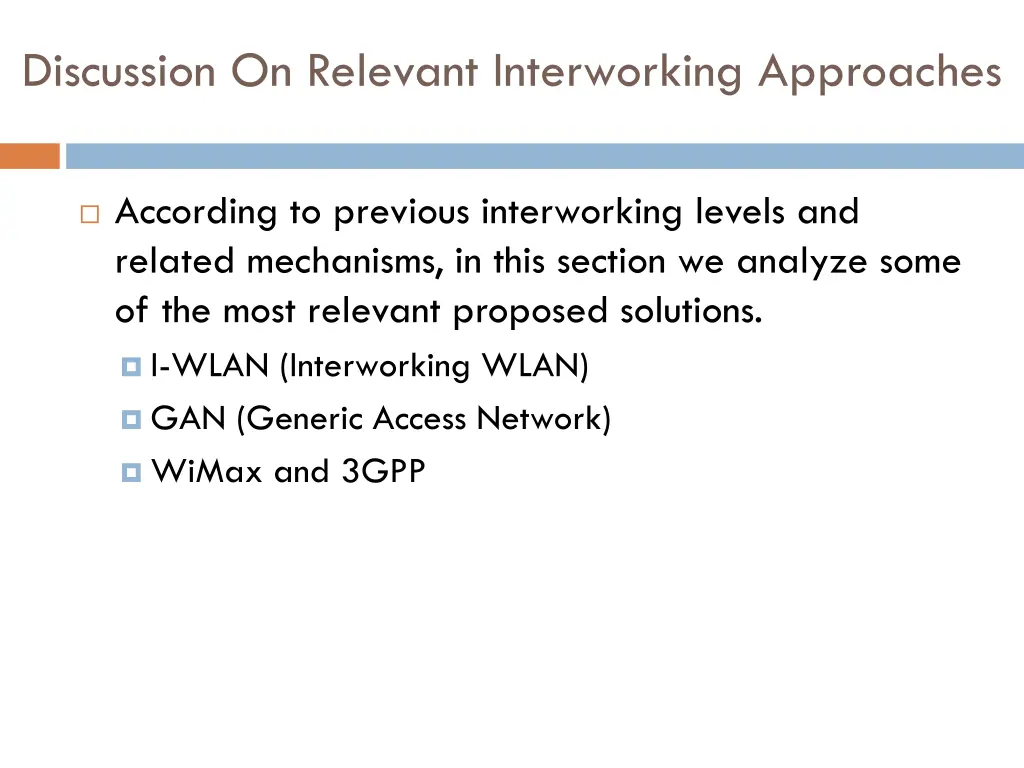 Discussion On Relevant Interworking Approaches

According to previous interworking levels and related mechanisms, in this section we analyze some of the most relevant proposed solutions.

I-WLAN (Interworking WLAN)

GAN (Generic Access Network)

WiMax and 3GPP